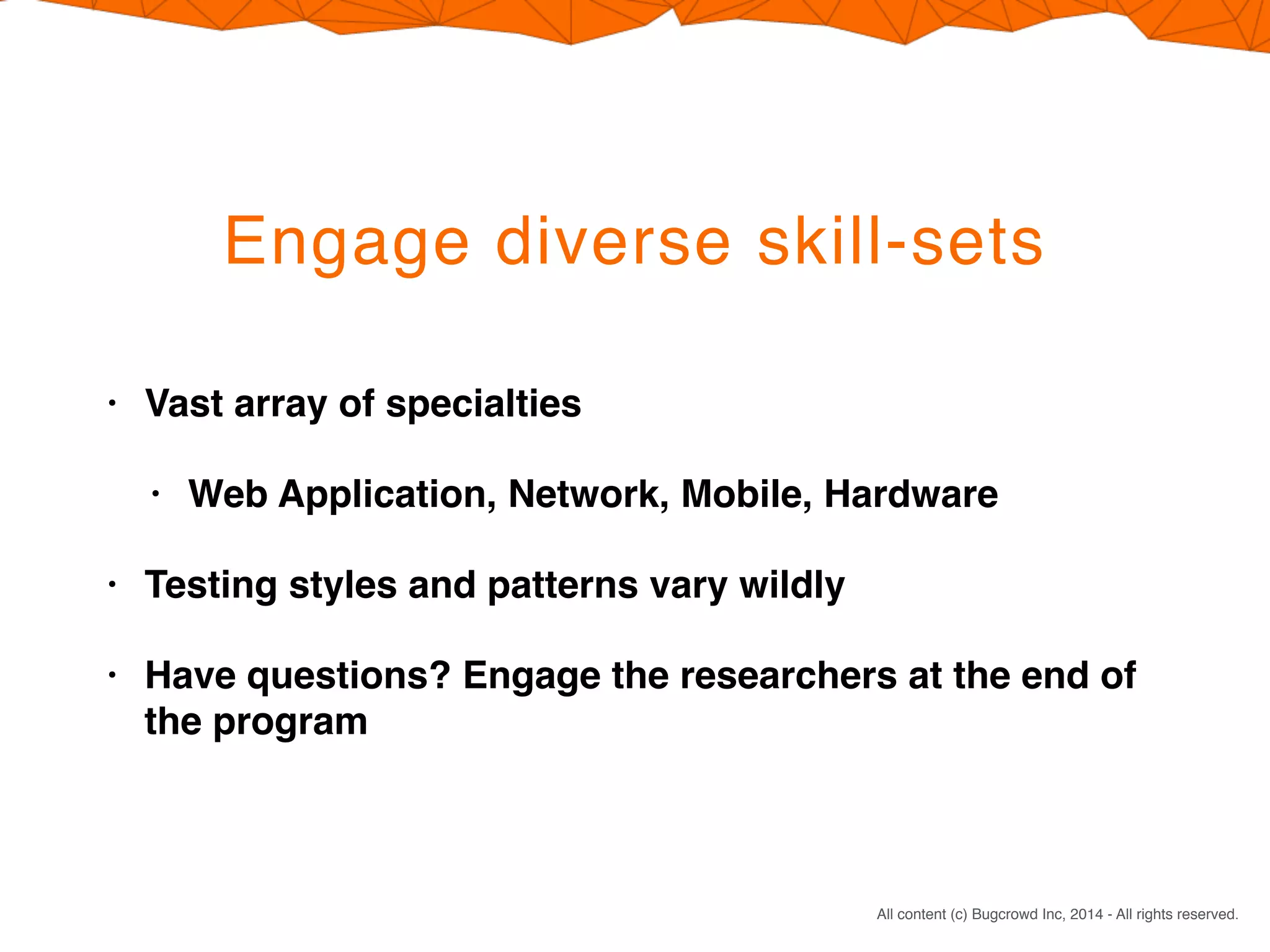 Engage diverse skill-sets

• Vast array of specialties

• Web Application, Network, Mobile, Hardware

• Testing styles and patterns vary wildly

• Have questions? Engage the researchers at the end of the program

All content (c) Bugcrowd Inc, 2014 - All rights reserved.